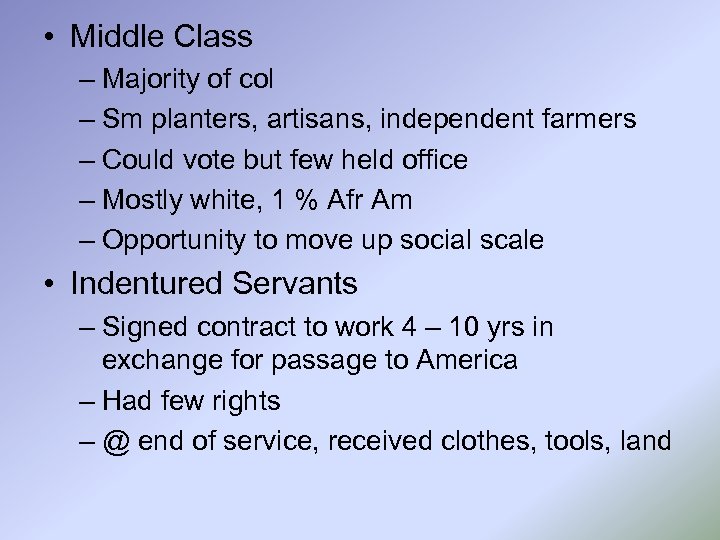 • Middle Class
– Majority of col
– Sm planters, artisans, independent farmers
– Could vote but few held office
– Mostly white, 1 % Afr Am
– Opportunity to move up social scale

• Indentured Servants
– Signed contract to work 4 – 10 yrs in exchange for passage to America
– Had few rights
– @ end of service, received clothes, tools, land